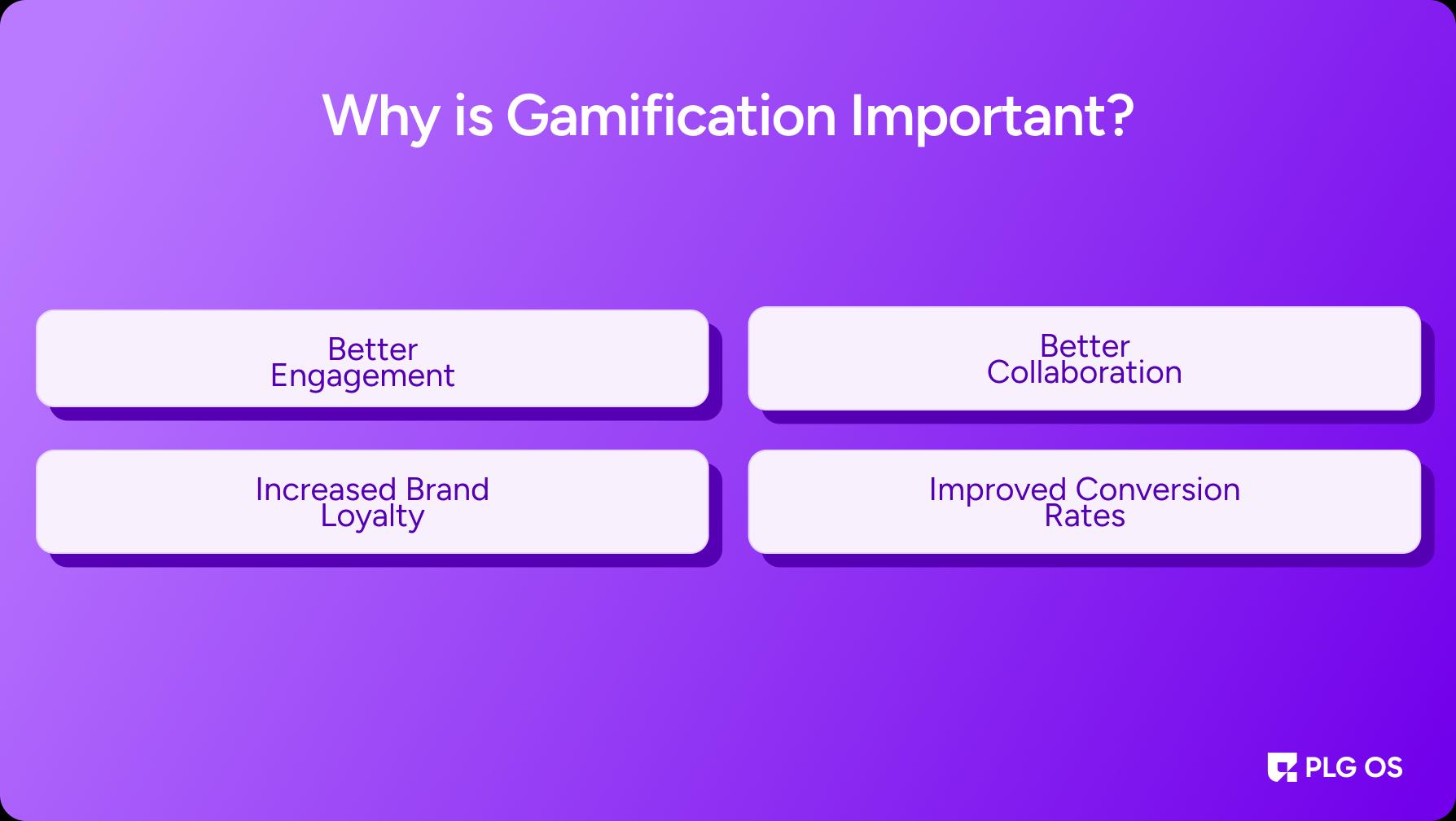 Why is Gamification Important?

Better Engagement

Better Collaboration

Increased Brand Loyalty

Improved Conversion Rates

PLG OS